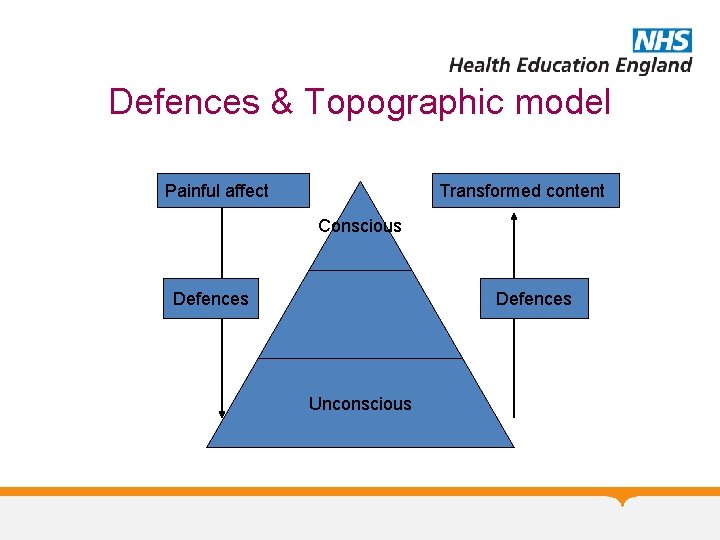 NHS
Health Education England

Defences & Topographic model

Painful affect

Transformed content

Conscious

Defences

Defences

Unconscious